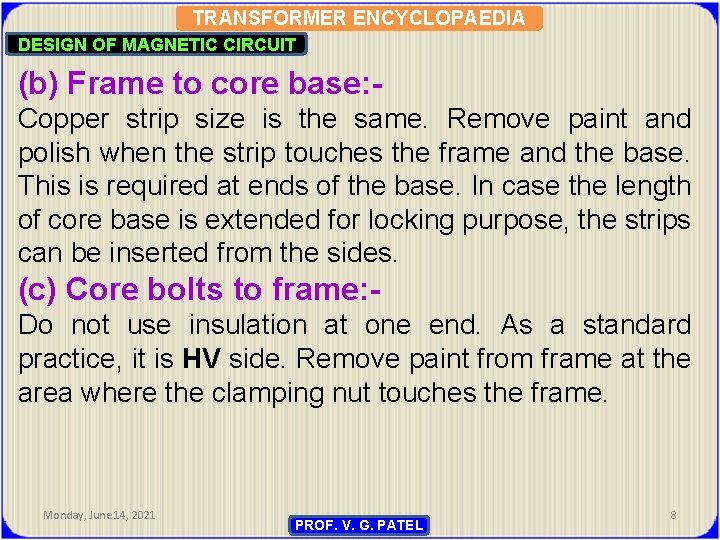 TRANSFORMER ENCYCLOPAEDIA

DESIGN OF MAGNETIC CIRCUIT

(b) Frame to core base:-

Copper strip size is the same. Remove paint and polish when the strip touches the frame and the base. This is required at ends of the base. In case the length of core base is extended for locking purpose, the strips can be inserted from the sides.

(c) Core bolts to frame:-

Do not use insulation at one end. As a standard practice, it is HV side. Remove paint from frame at the area where the clamping nut touches the frame.

Monday, June 14, 2021

PROF. V. G. PATEL

8